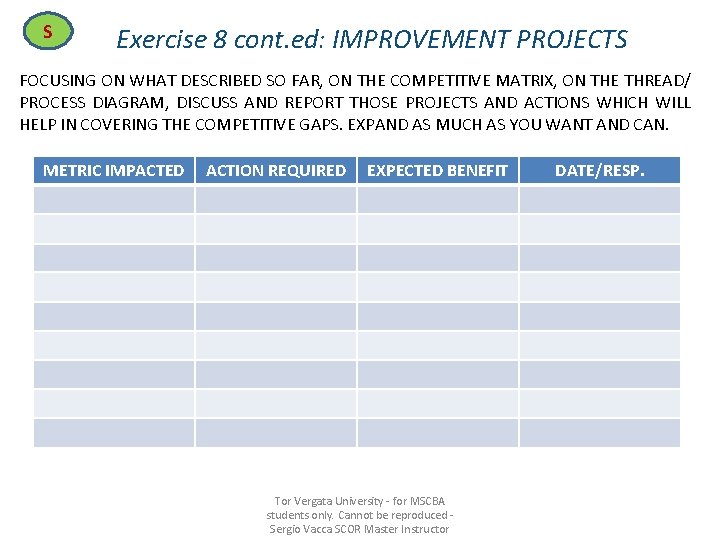 S

Exercise 8 cont.ed: IMPROVEMENT PROJECTS

FOCUSING ON WHAT DESCRIBED SO FAR, ON THE COMPETITIVE MATRIX, ON THE THREAD/ PROCESS DIAGRAM, DISCUSS AND REPORT THOSE PROJECTS AND ACTIONS WHICH WILL HELP IN COVERING THE COMPETITIVE GAPS. EXPAND AS MUCH AS YOU WANT AND CAN.

| METRIC IMPACTED | ACTION REQUIRED | EXPECTED BENEFIT | DATE/RESP. |
|---|---|---|---|
| | | | |
| | | | |
| | | | |
| | | | |
| | | | |
| | | | |
| | | | |
| | | | |
| | | | |

Tor Vergata University - for MSCBA students only. Cannot be reproduced - Sergio Vacca SCOR Master Instructor